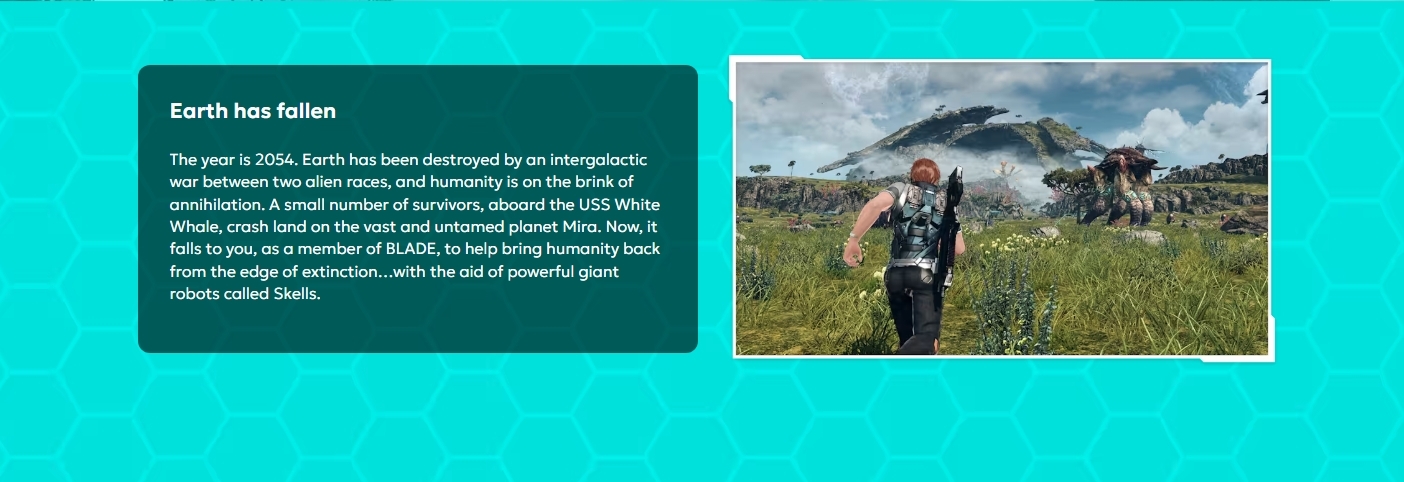 Earth has fallen

The year is 2054. Earth has been destroyed by an intergalactic war between two alien races, and humanity is on the brink of annihilation. A small number of survivors, aboard the USS White Whale, crash land on the vast and untamed planet Mira. Now, it falls to you, as a member of BLADE, to help bring humanity back from the edge of extinction…with the aid of powerful giant robots called Skells.